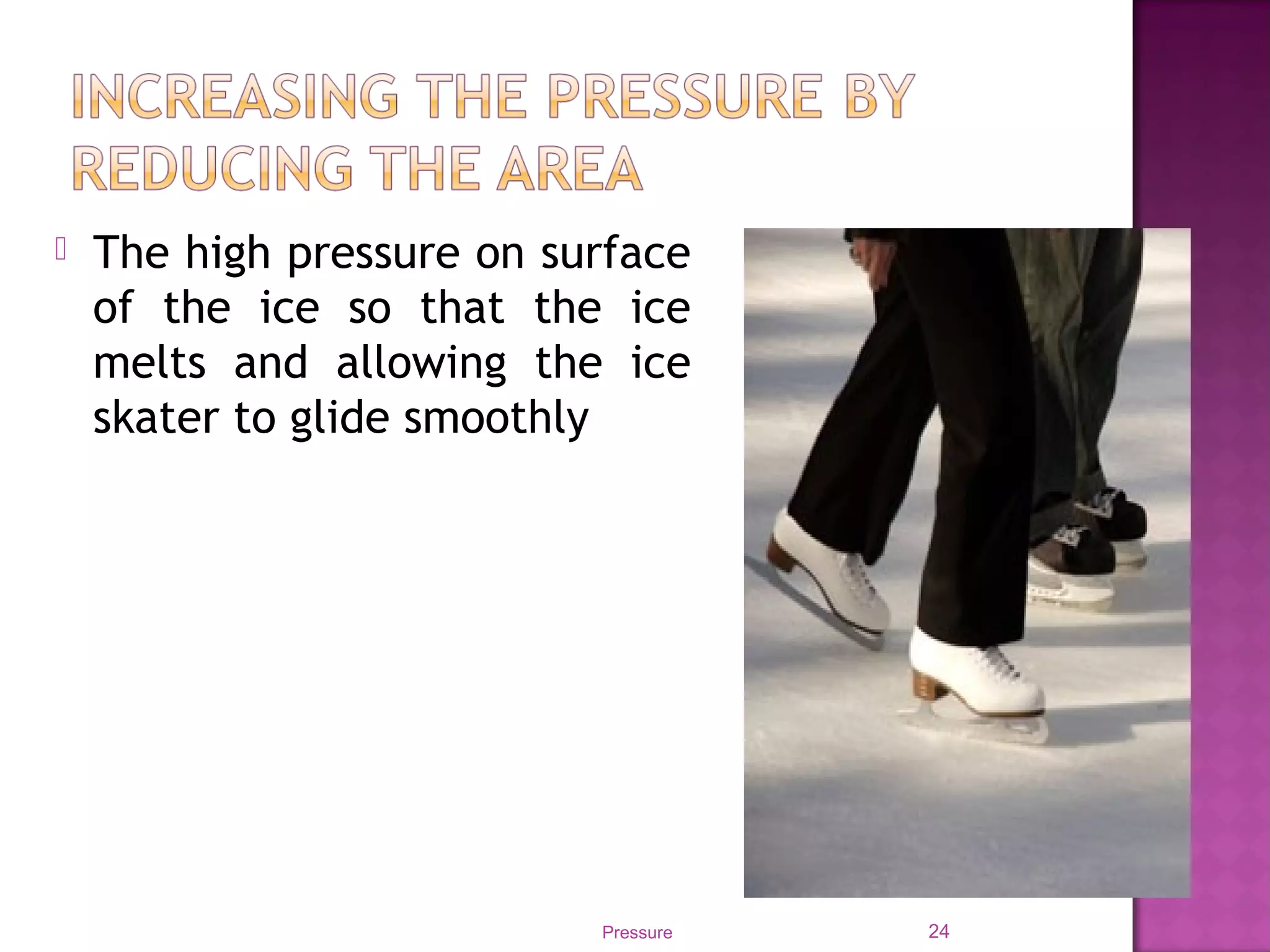 INCREASING THE PRESSURE BY REDUCING THE AREA

The high pressure on surface of the ice so that the ice melts and allowing the ice skater to glide smoothly

Pressure

24